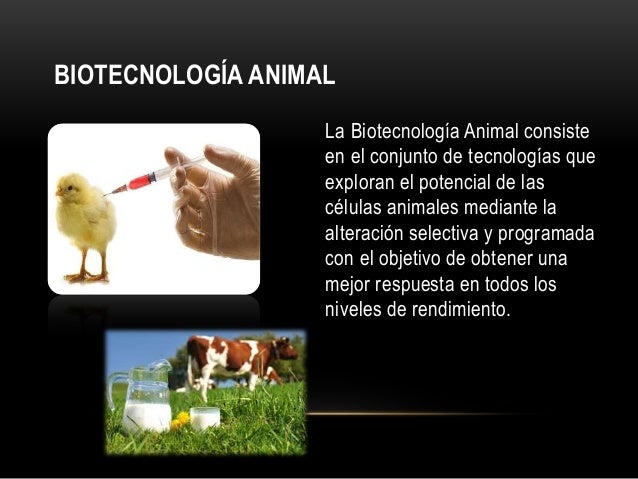 BIOTECNOLOGÍA ANIMAL

La Biotecnología Animal consiste en el conjunto de tecnologías que exploran el potencial de las células animales mediante la alteración selectiva y programada con el objetivo de obtener una mejor respuesta en todos los niveles de rendimiento.